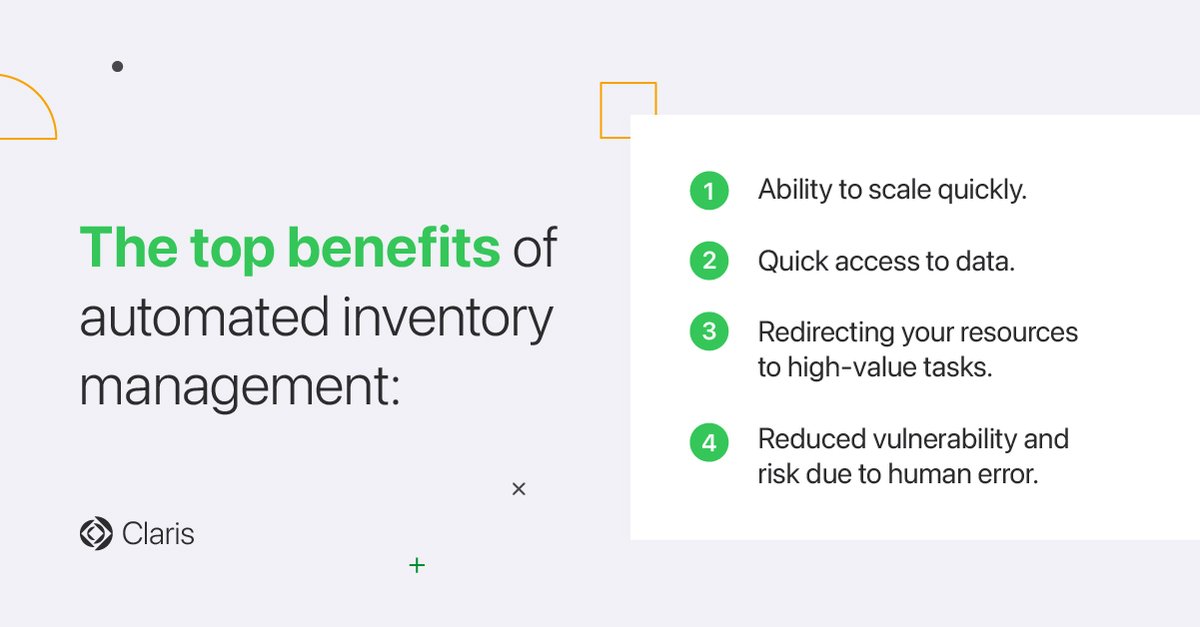 The top benefits of automated inventory management:

Claris

1 Ability to scale quickly.

2 Quick access to data.

3 Redirecting your resources to high-value tasks.

4 Reduced vulnerability and risk due to human error.